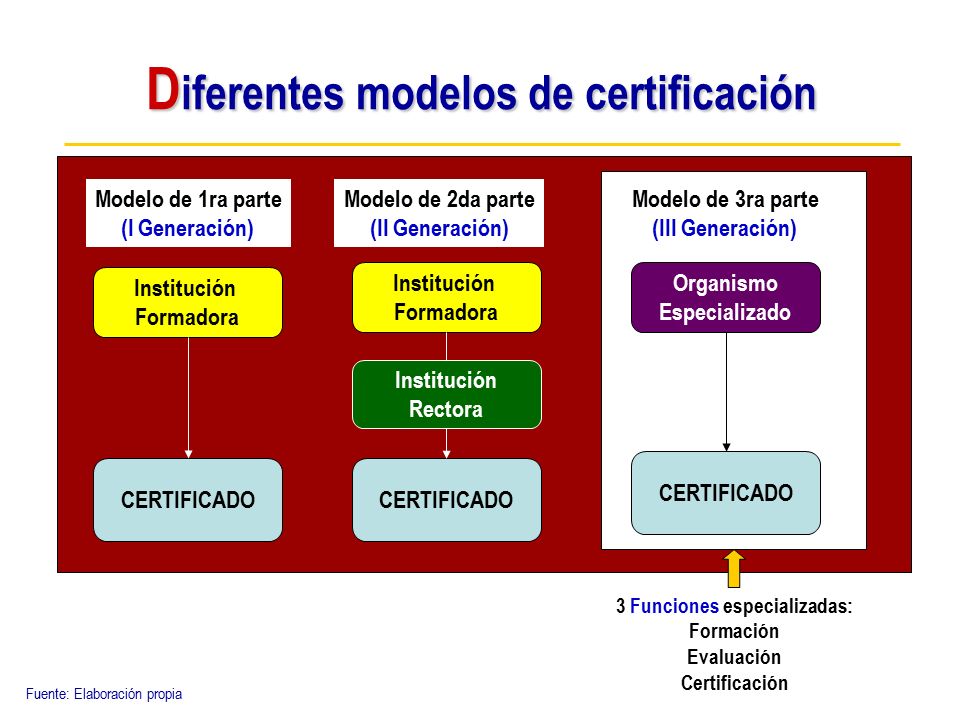 Diferentes modelos de certificación

Modelo de 1ra parte
(I Generación)

Institución Formadora

CERTIFICADO

Modelo de 2da parte
(II Generación)

Institución Formadora

Institución Rectora

CERTIFICADO

Modelo de 3ra parte
(III Generación)

Organismo Especializado

CERTIFICADO

3 Funciones especializadas:
Formación
Evaluación
Certificación

Fuente: Elaboración propia